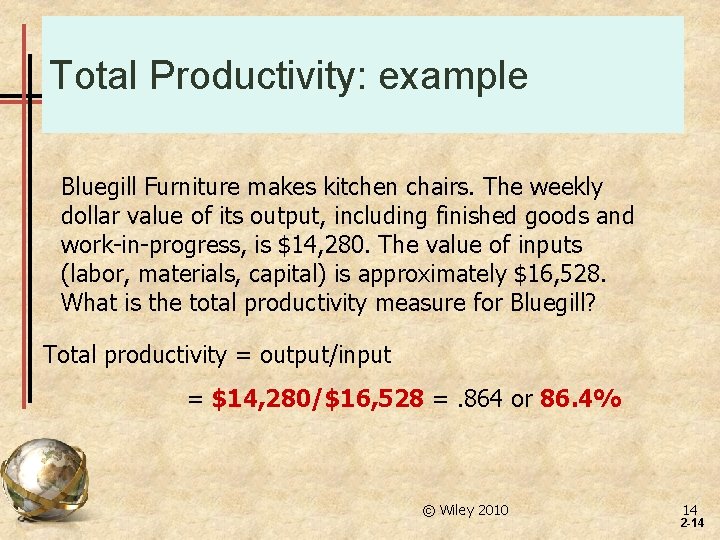 Total Productivity: example

Bluegill Furniture makes kitchen chairs. The weekly dollar value of its output, including finished goods and work-in-progress, is \$14,280. The value of inputs (labor, materials, capital) is approximately \$16,528. What is the total productivity measure for Bluegill?

Total productivity = output/input

= \$14,280/\$16,528 = .864 or 86.4%

© Wiley 2010

14
2-14